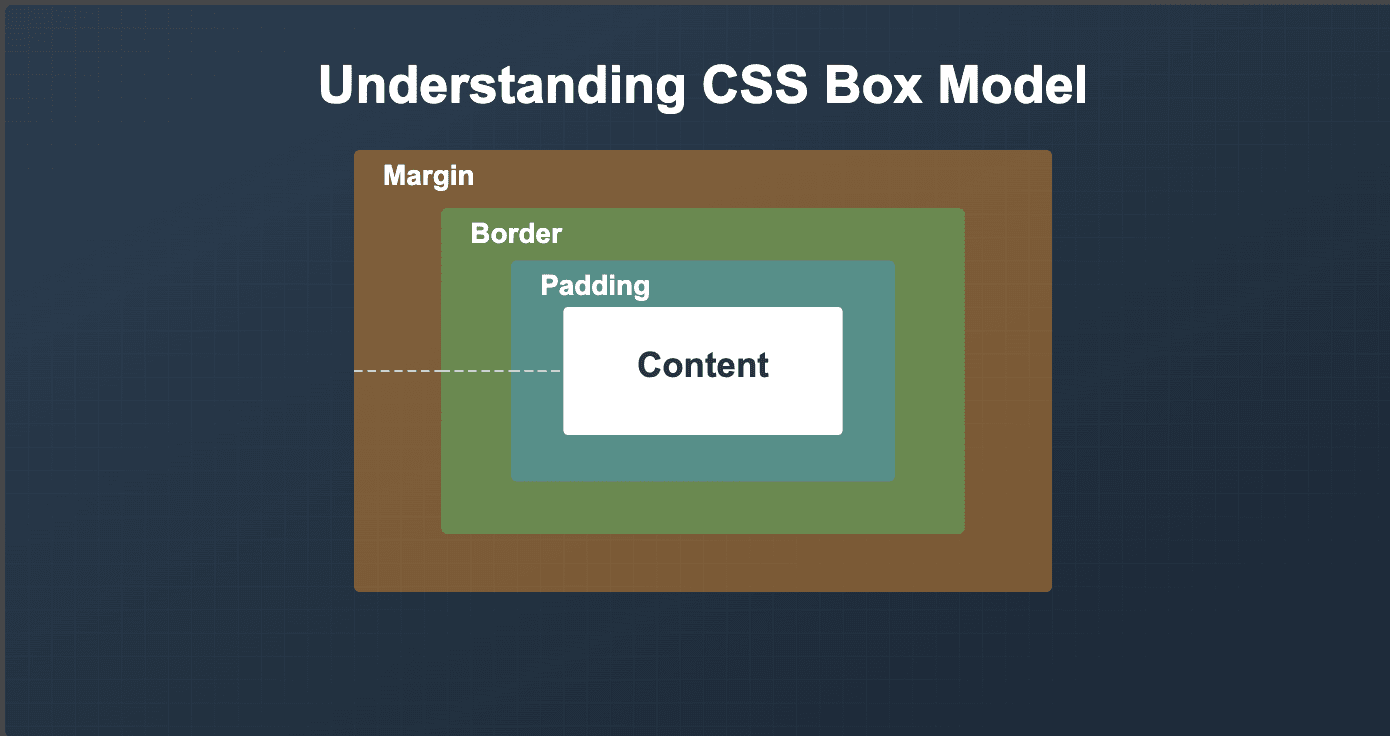 Understanding CSS Box Model

Margin

Border

Padding

Content